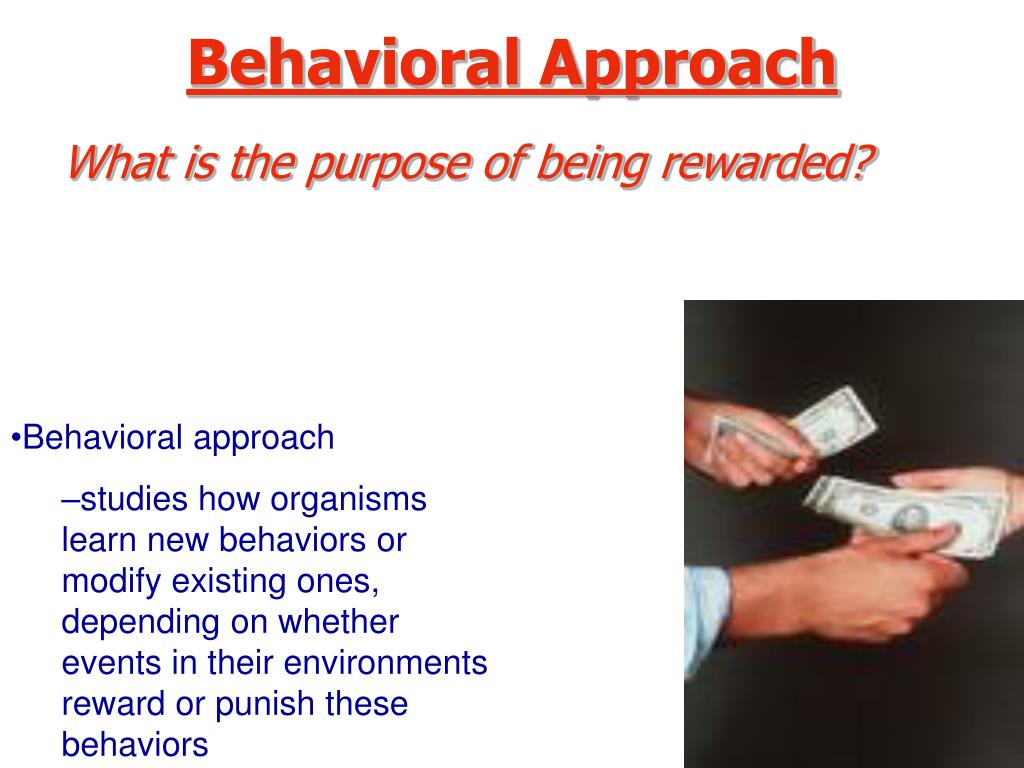 Behavioral Approach

What is the purpose of being rewarded?

•Behavioral approach

–studies how organisms learn new behaviors or modify existing ones, depending on whether events in their environments reward or punish these behaviors